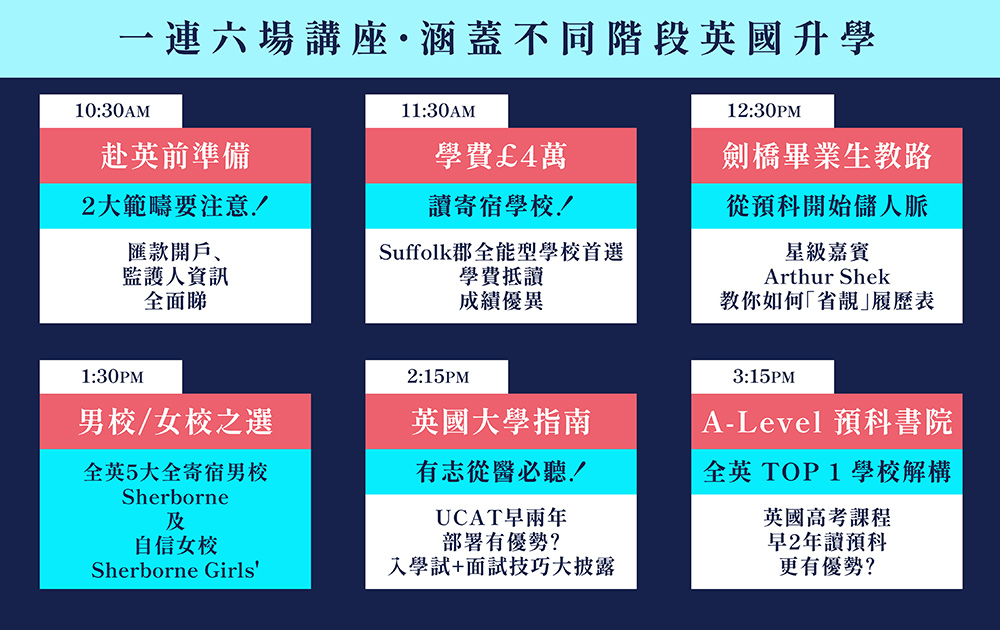 一連六場講座·涵蓋不同階段英國升學

10:30AM

赴英前準備

2大範疇要注意!

匯款開戶、
監護人資訊
全面睇

11:30AM

學費£4萬

讀寄宿學校!

Suffolk郡全能型學校首選
學費抵讀
成績優異

12:30PM

劍橋畢業生教路

從預科開始儲人脈

星級嘉賓
Arthur Shek
教你如何「省靚」履歷表

1:30PM

男校/女校之選

全英5大全寄宿男校
Sherborne
及
自信女校
Sherborne Girls'

2:15PM

英國大學指南

有志從醫必聽!

UCAT早兩年
部署有優勢?
入學試+面試技巧大披露

3:15PM

A-Level 預科書院

全英 TOP 1 學校解構

英國高考課程
早2年讀預科
更有優勢?